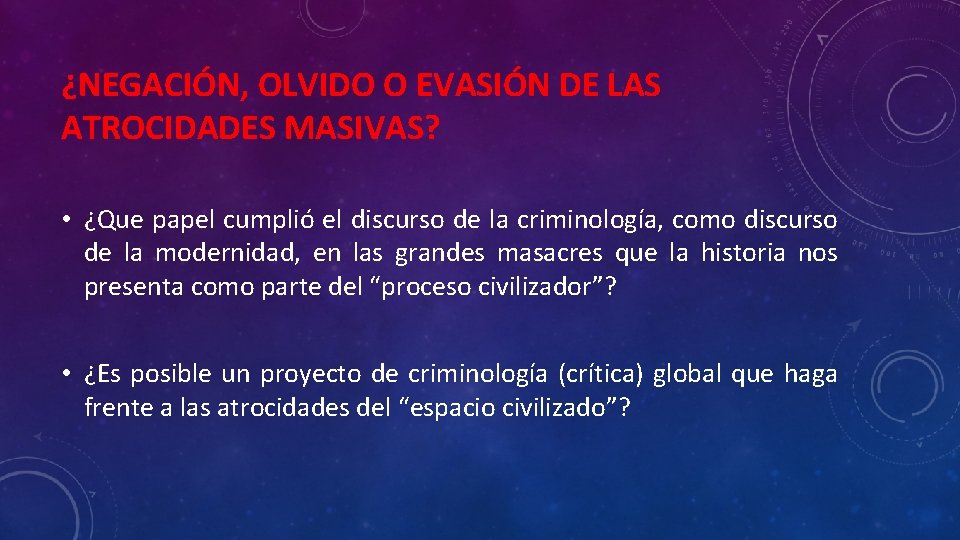 ¿NEGACIÓN, OLVIDO O EVASIÓN DE LAS ATROCIDADES MASIVAS?

• ¿Que papel cumplió el discurso de la criminología, como discurso de la modernidad, en las grandes masacres que la historia nos presenta como parte del “proceso civilizador”?

• ¿Es posible un proyecto de criminología (crítica) global que haga frente a las atrocidades del “espacio civilizado”?